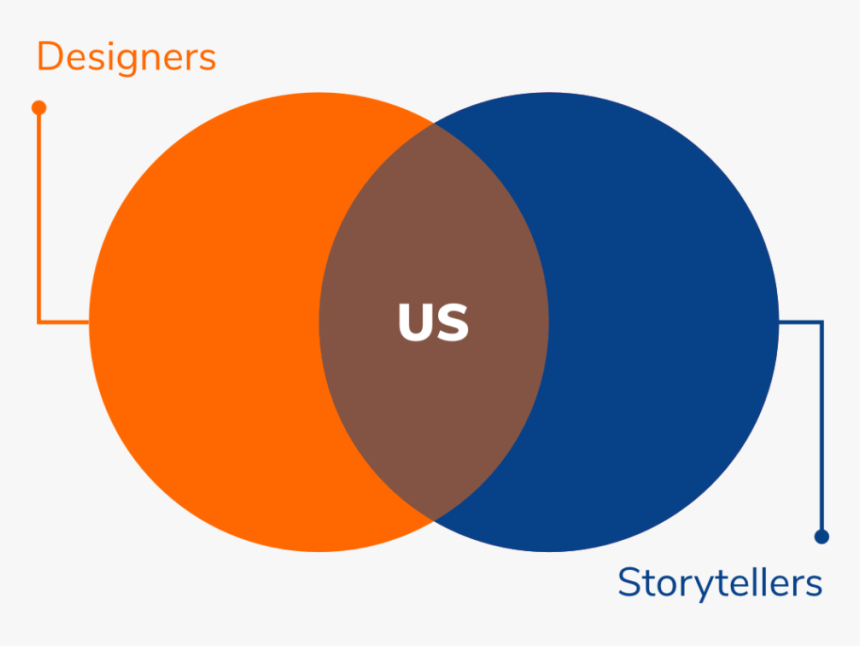 Designers

US

Storytellers